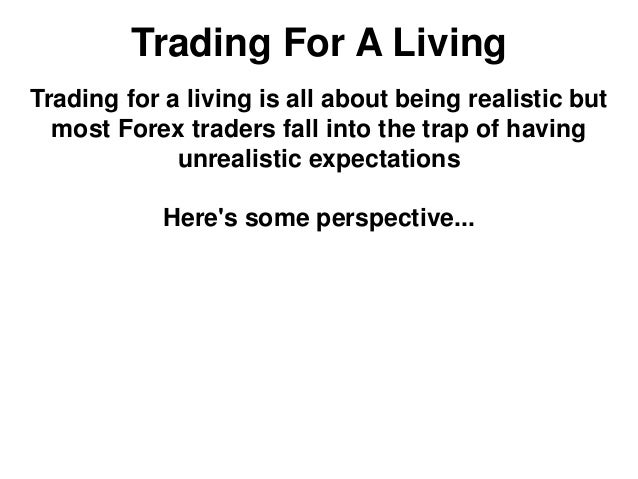 Trading For A Living

Trading for a living is all about being realistic but most Forex traders fall into the trap of having unrealistic expectations

Here's some perspective...